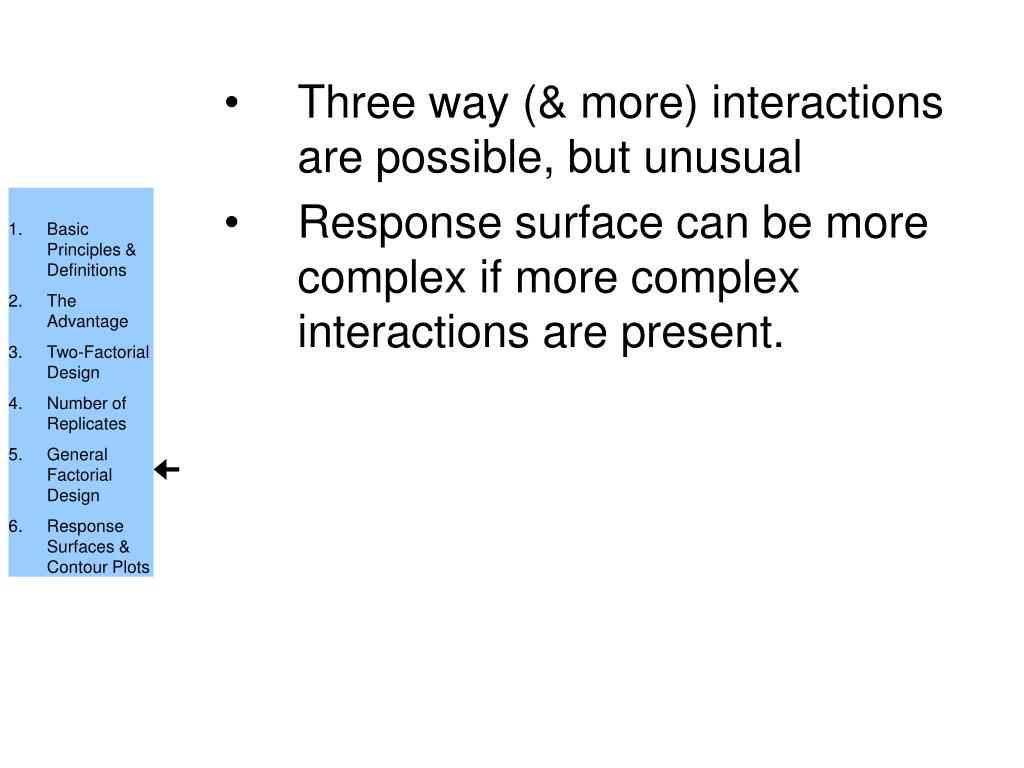 1. Basic Principles & Definitions
2. The Advantage
3. Two-Factorial Design
4. Number of Replicates
5. General Factorial Design ←
6. Response Surfaces & Contour Plots

• Three way (& more) interactions are possible, but unusual
• Response surface can be more complex if more complex interactions are present.